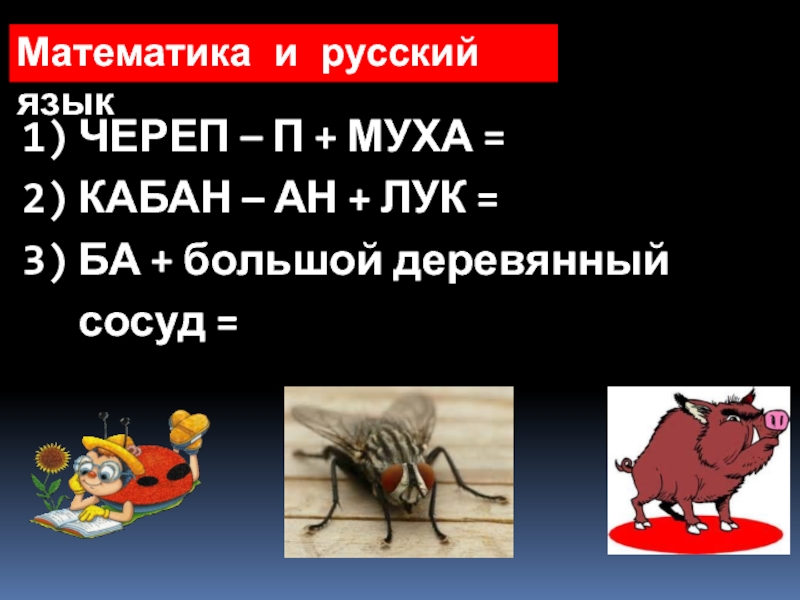 Математика и русский язык

1) ЧЕРЕП – П + МУХА =

2) КАБАН – АН + ЛУК =

3) БА + большой деревянный сосуд =